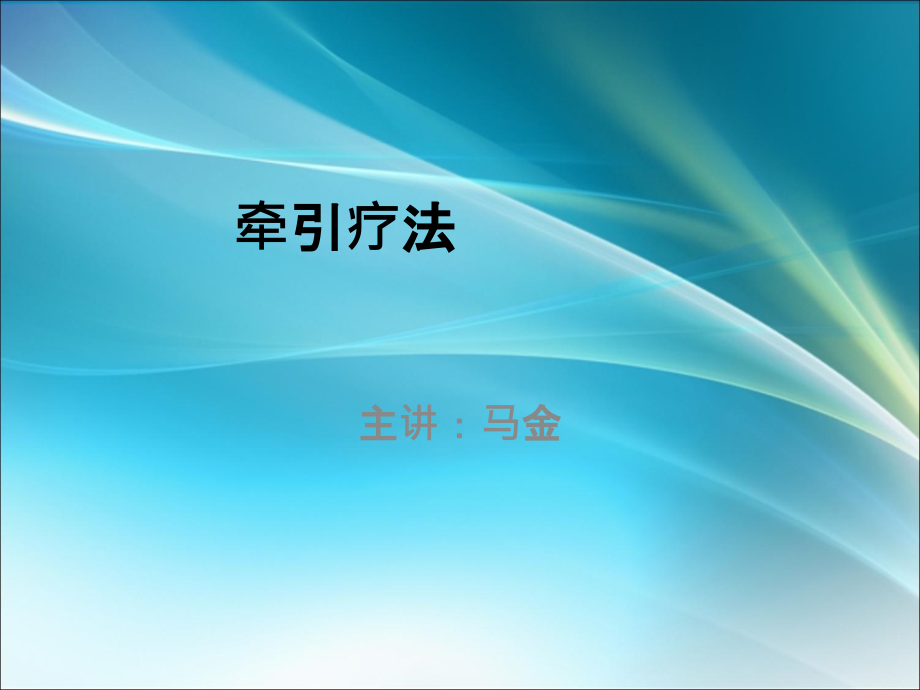 牵引疗法

主讲：马金